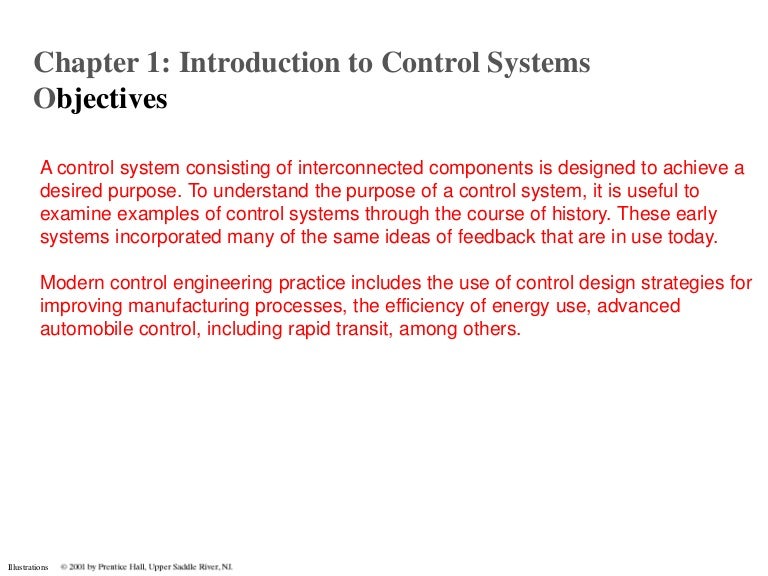 Chapter 1: Introduction to Control Systems
Objectives

A control system consisting of interconnected components is designed to achieve a desired purpose. To understand the purpose of a control system, it is useful to examine examples of control systems through the course of history. These early systems incorporated many of the same ideas of feedback that are in use today.

Modern control engineering practice includes the use of control design strategies for improving manufacturing processes, the efficiency of energy use, advanced automobile control, including rapid transit, among others.

Illustrations © 2001 by Prentice Hall, Upper Saddle River, NJ.